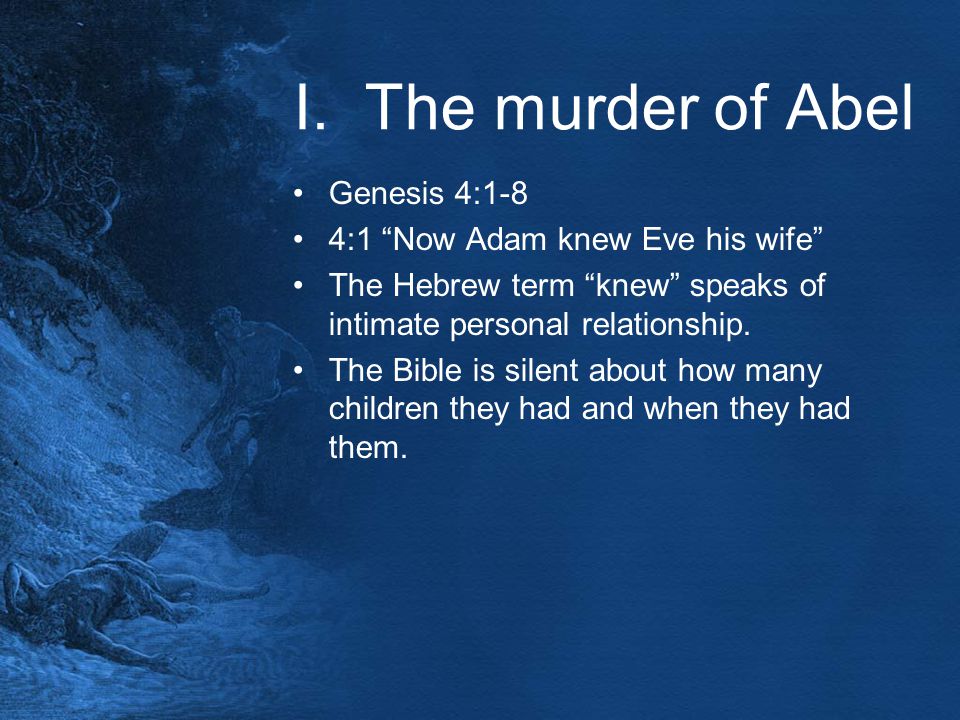 I. The murder of Abel

• Genesis 4:1-8
• 4:1 “Now Adam knew Eve his wife”
• The Hebrew term “knew” speaks of intimate personal relationship.
• The Bible is silent about how many children they had and when they had them.